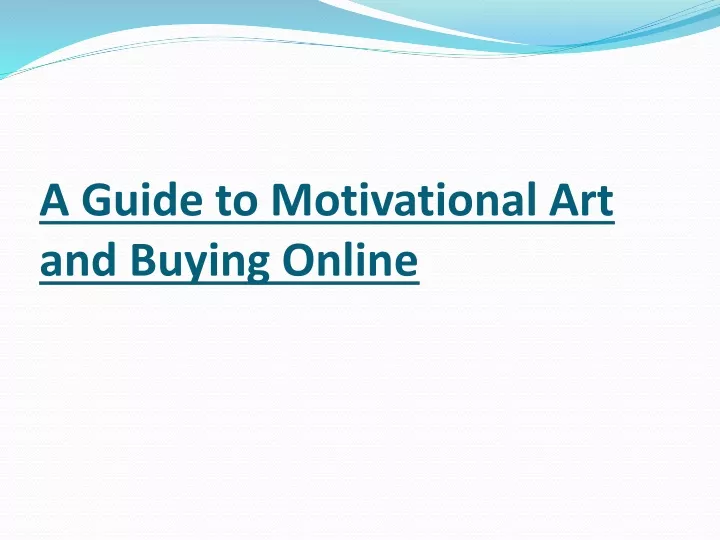 A Guide to Motivational Art and Buying Online